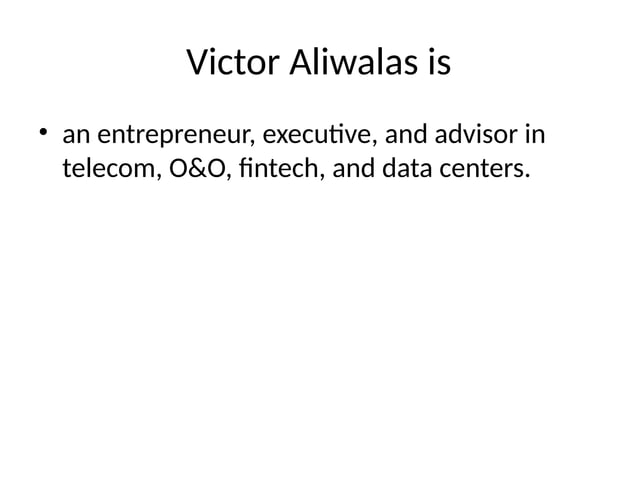 Victor Aliwalas is

• an entrepreneur, executive, and advisor in telecom, O&O, fintech, and data centers.